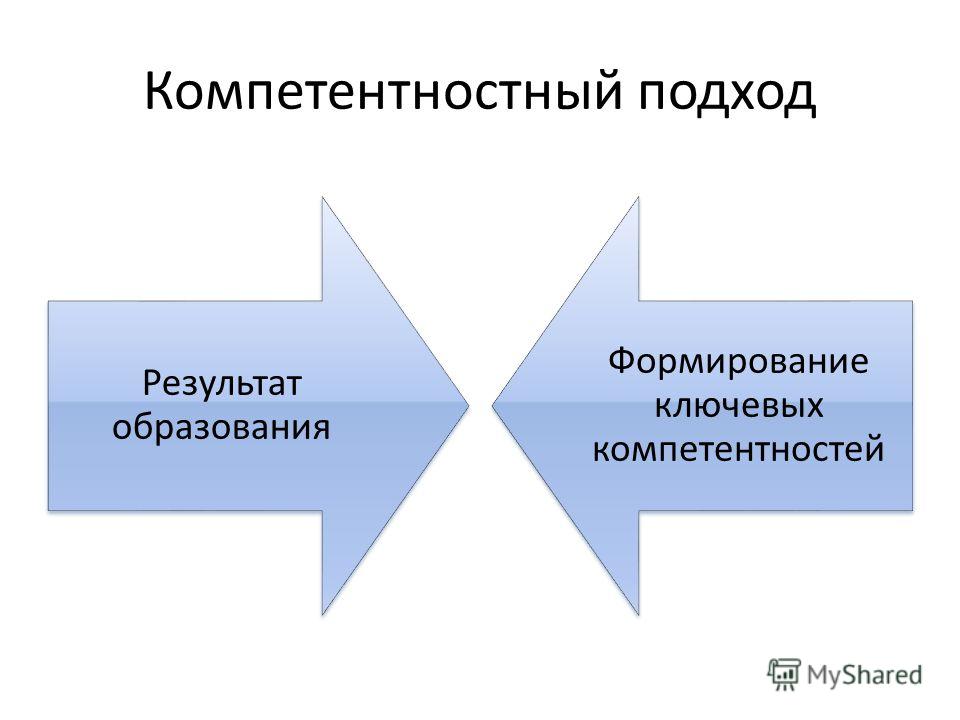 Компетентностный подход

Результат образования

Формирование ключевых компетентностей

MyShared